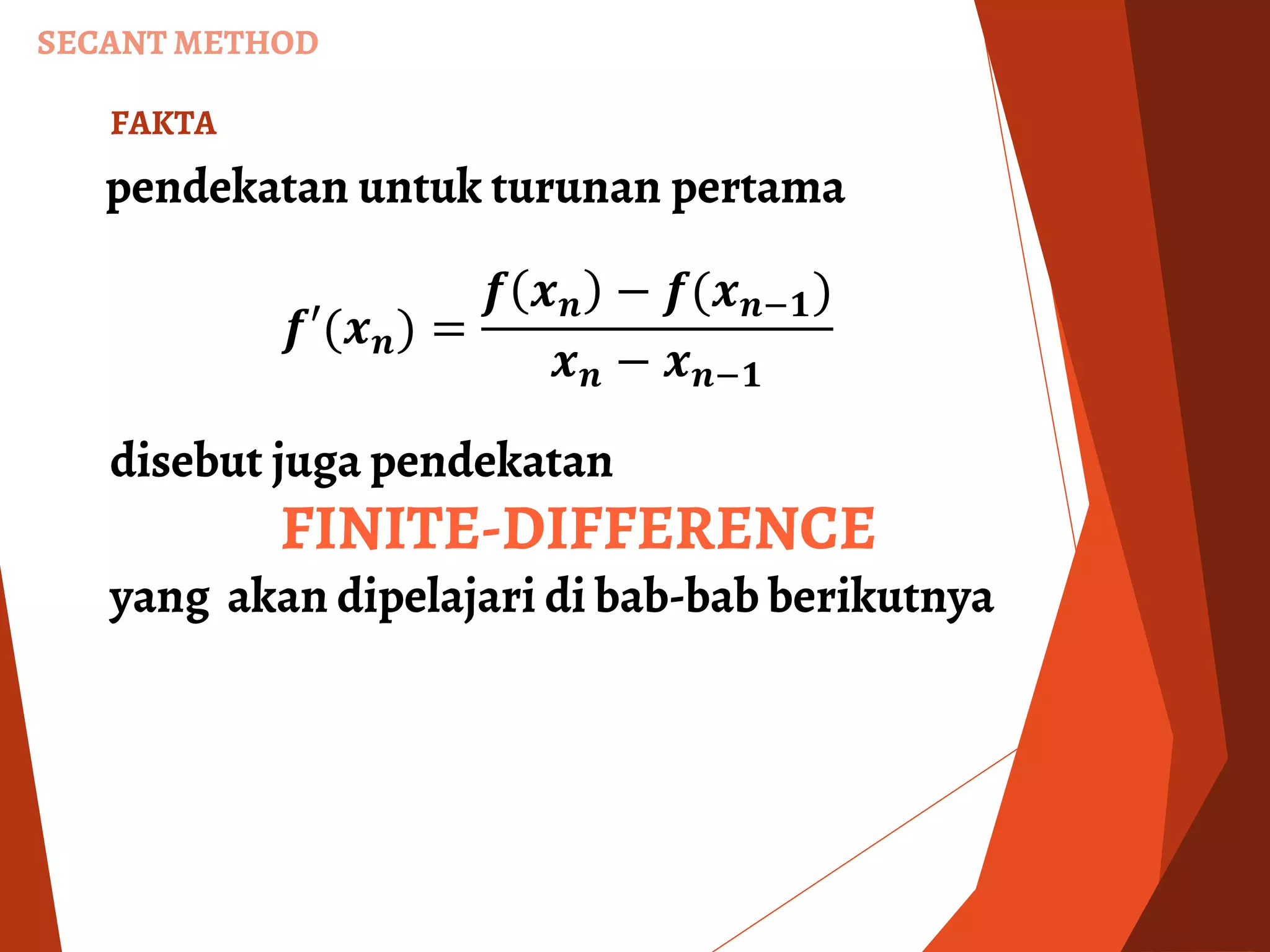 SECANT METHOD

FAKTA

pendekatan untuk turunan pertama

$f'(x_n) = \frac{f(x_n) - f(x_{n-1})}{x_n - x_{n-1}}$

disebut juga pendekatan

FINITE-DIFFERENCE

yang akan dipelajari di bab-bab berikutnya